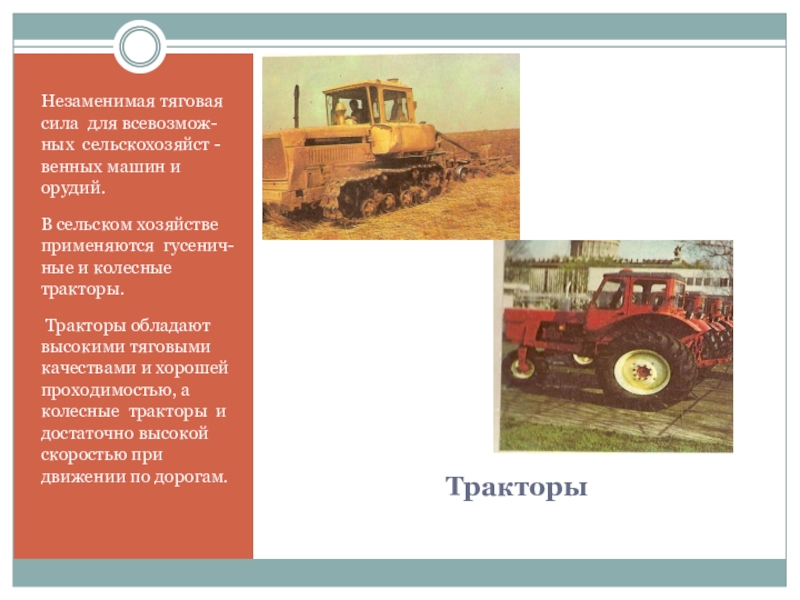 Незаменимая тяговая сила для всевозможных сельскохозяйст - венных машин и орудий.

В сельском хозяйстве применяются гусеничные и колесные тракторы.

Тракторы обладают высокими тяговыми качествами и хорошей проходимостью, а колесные тракторы и достаточно высокой скоростью при движении по дорогам.

Тракторы